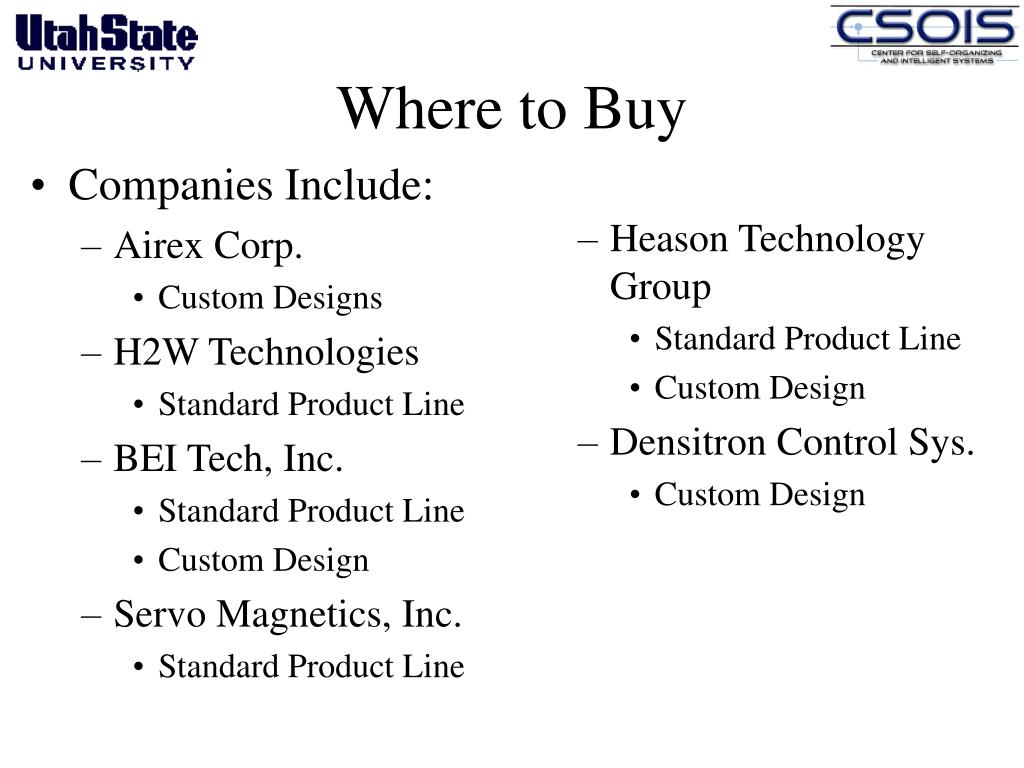 UtahState UNIVERSITY

CSOIS CENTER FOR SELF-ORGANIZING AND INTELLIGENT SYSTEMS

Where to Buy

• Companies Include:
– Airex Corp.
• Custom Designs
– H2W Technologies
• Standard Product Line
– BEI Tech, Inc.
• Standard Product Line
• Custom Design
– Servo Magnetics, Inc.
• Standard Product Line

– Heason Technology Group
• Standard Product Line
• Custom Design
– Densitron Control Sys.
• Custom Design